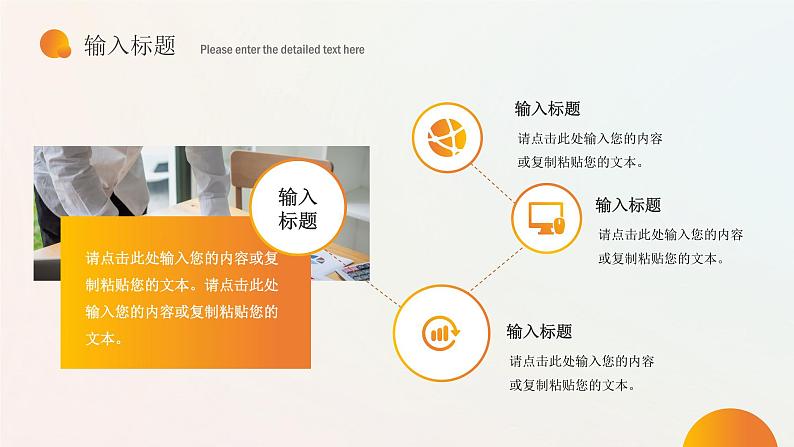 输入标题 Please enter the detailed text here

输入标题

请点击此处输入您的内容或复制粘贴您的文本。请点击此处输入您的内容或复制粘贴您的文本。

输入标题

请点击此处输入您的内容或复制粘贴您的文本。

输入标题

请点击此处输入您的内容或复制粘贴您的文本。

输入标题

请点击此处输入您的内容或复制粘贴您的文本。